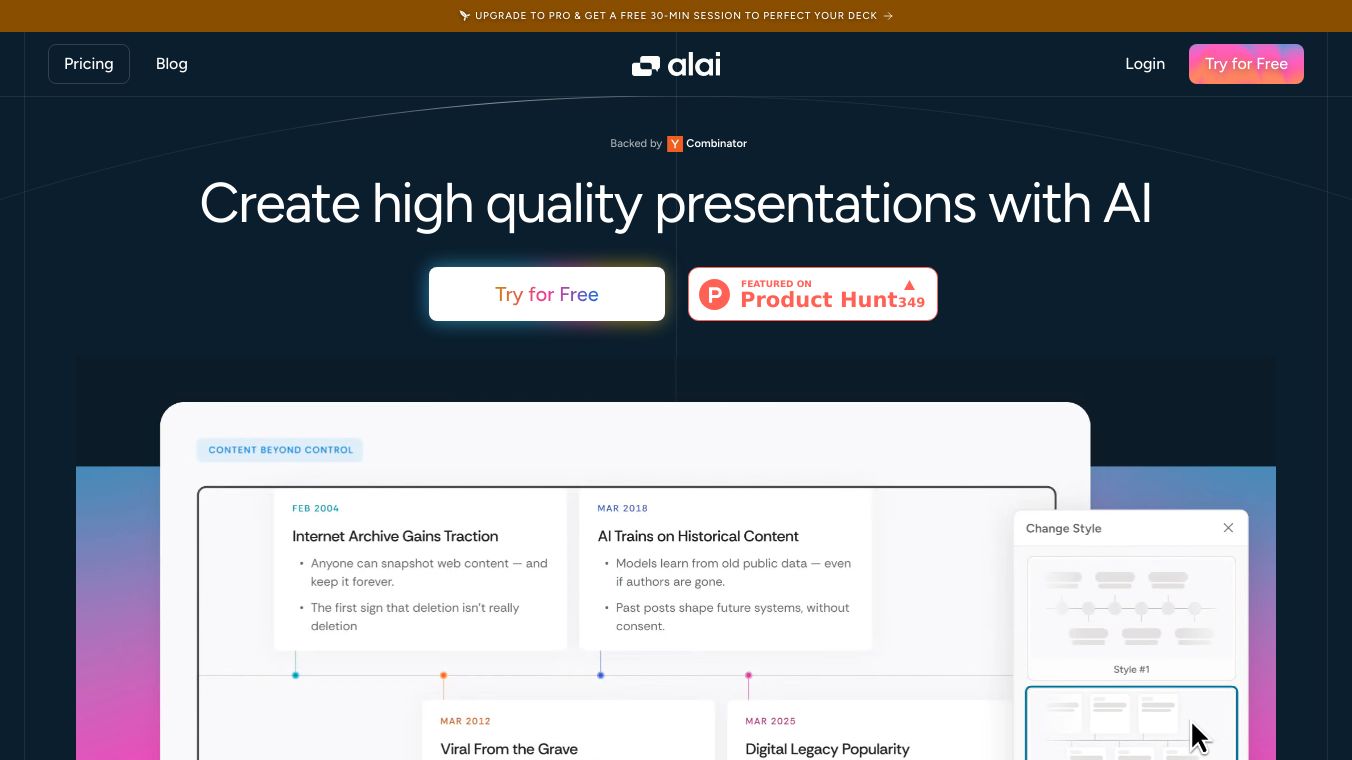 UPGRADE TO PRO & GET A FREE 30-MIN SESSION TO PERFECT YOUR DECK →

Pricing Blog

alai

Login Try for Free

Backed by Y Combinator

Create high quality presentations with AI

Try for Free

FEATURED ON
Product Hunt 349

CONTENT BEYOND CONTROL

FEB 2004
Internet Archive Gains Traction
• Anyone can snapshot web content — and keep it forever.
• The first sign that deletion isn't really deletion

MAR 2018
AI Trains on Historical Content
• Models learn from old public data — even if authors are gone.
• Past posts shape future systems, without consent.

MAR 2012
Viral From the Grave

MAR 2025
Digital Legacy Popularity

Change Style

Style #1